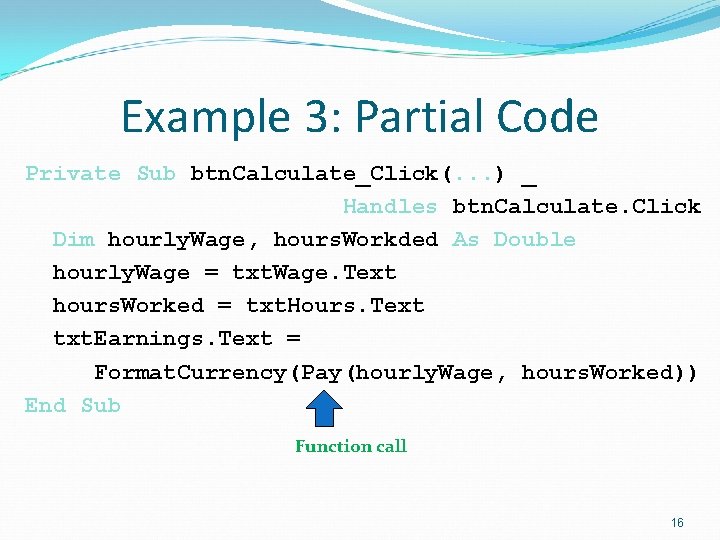 Example 3: Partial Code

Private Sub btnCalculate_Click(...) _
Handles btnCalculate.Click
Dim hourlyWage, hoursWorkded As Double
hourlyWage = txtWage.Text
hoursWorked = txtHours.Text
txtEarnings.Text =
FormatCurrency(Pay(hourlyWage, hoursWorked))
End Sub

Function call

16